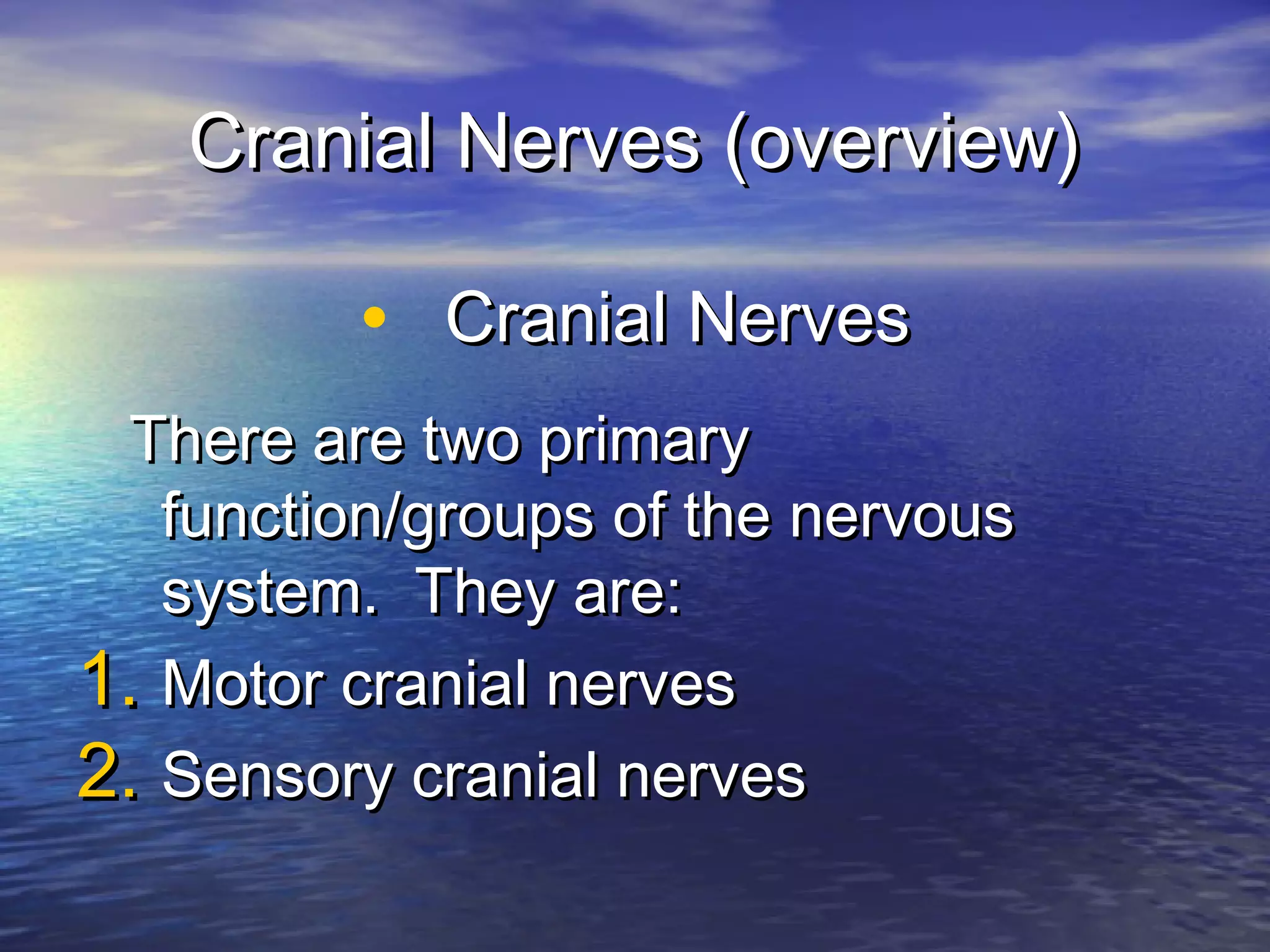 Cranial Nerves (overview)

• Cranial Nerves

There are two primary function/groups of the nervous system. They are:

1. Motor cranial nerves
2. Sensory cranial nerves